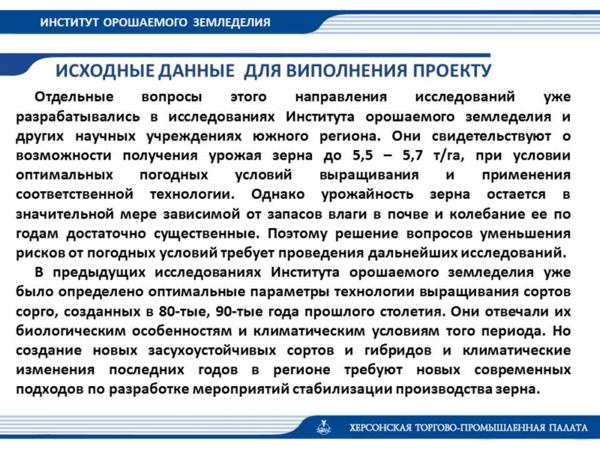 ИНСТИТУТ ОРОШАЕМОГО ЗЕМЛЕДЕЛИЯ

ИСХОДНЫЕ ДАННЫЕ ДЛЯ ВИПОЛНЕНИЯ ПРОЕКТУ

Отдельные вопросы этого направления исследований уже разрабатывались в исследованиях Института орошаемого земледелия и других научных учреждениях южного региона. Они свидетельствуют о возможности получения урожая зерна до 5,5 – 5,7 т/га, при условии оптимальных погодных условий выращивания и применения соответственной технологии. Однако урожайность зерна остается в значительной мере зависимой от запасов влаги в почве и колебание ее по годам достаточно существенные. Поэтому решение вопросов уменьшения рисков от погодных условий требует проведения дальнейших исследований.

В предыдущих исследованиях Института орошаемого земледелия уже было определено оптимальные параметры технологии выращивания сортов сорго, созданных в 80-тые, 90-тые года прошлого столетия. Они отвечали их биологическим особенностям и климатическим условиям того периода. Но создание новых засухоустойчивых сортов и гибридов и климатические изменения последних годов в регионе требуют новых современных подходов по разработке мероприятий стабилизации производства зерна.

ХЕРСОНСКАЯ ТОРГОВО-ПРОМЫШЛЕННАЯ ПАЛАТА